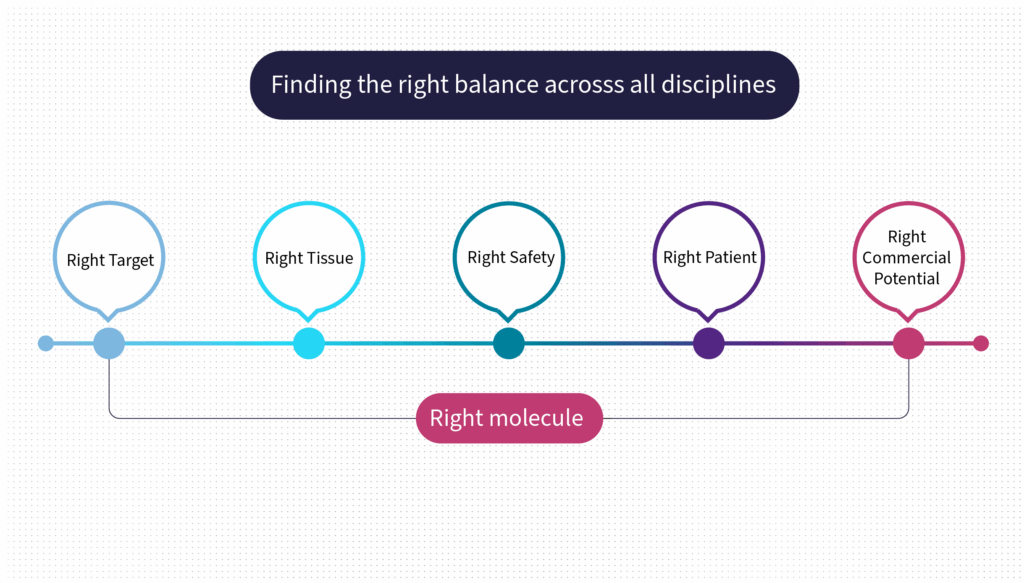 Finding the right balance acrosss all disciplines

Right Target

Right Tissue

Right Safety

Right Patient

Right Commercial Potential

Right molecule